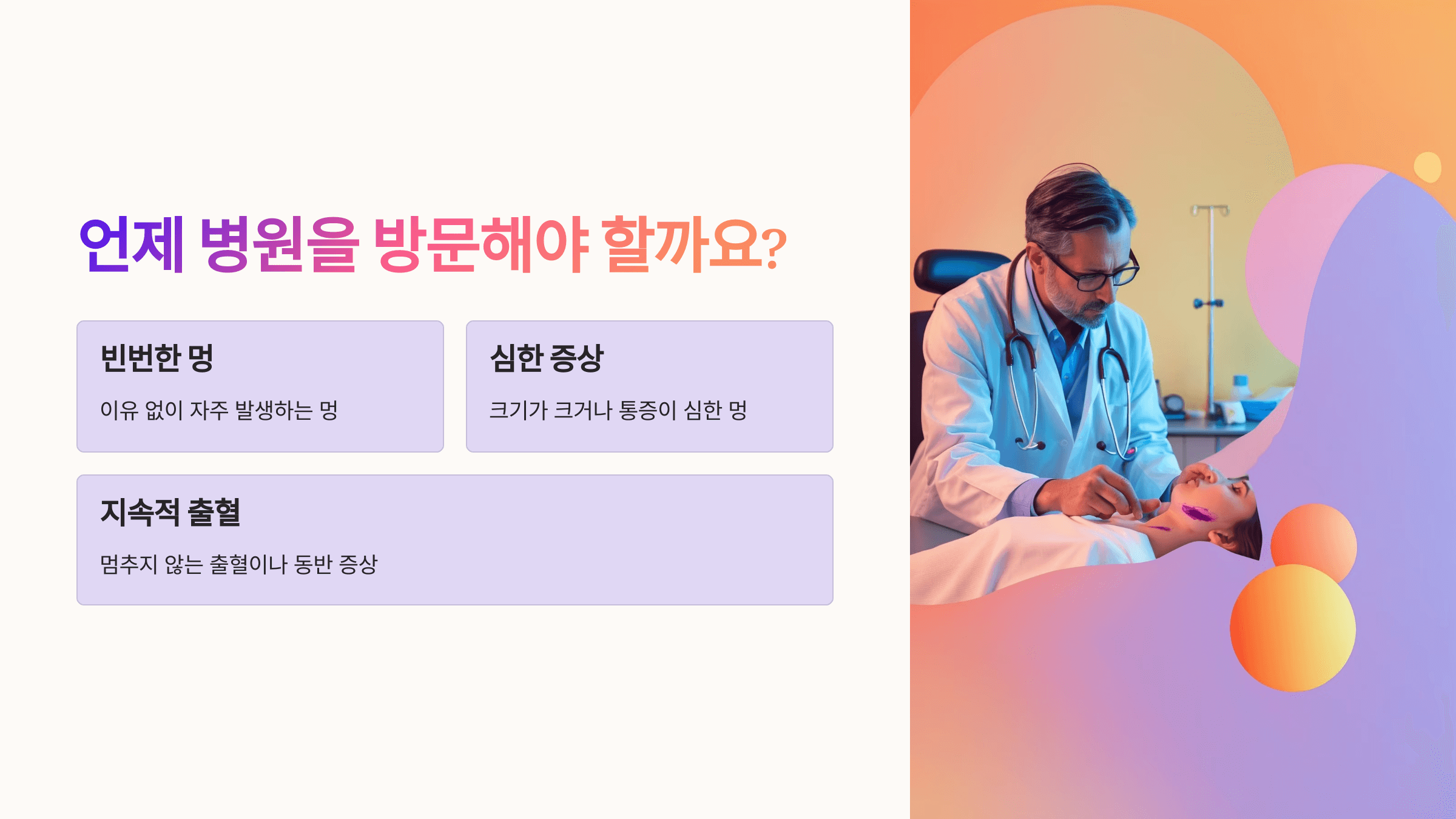 언제 병원을 방문해야 할까요?

빈번한 멍

이유 없이 자주 발생하는 멍

심한 증상

크기가 크거나 통증이 심한 멍

지속적 출혈

멈추지 않는 출혈이나 동반 증상